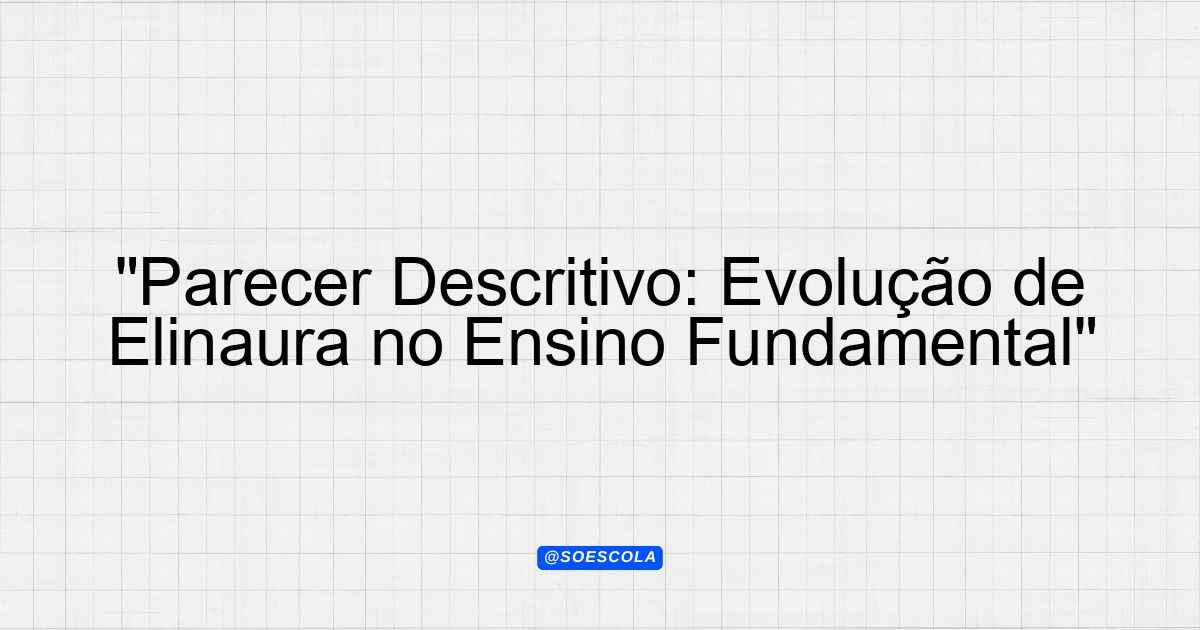 "Parecer Descritivo: Evolução de Elinaura no Ensino Fundamental"

@SOESCOLA